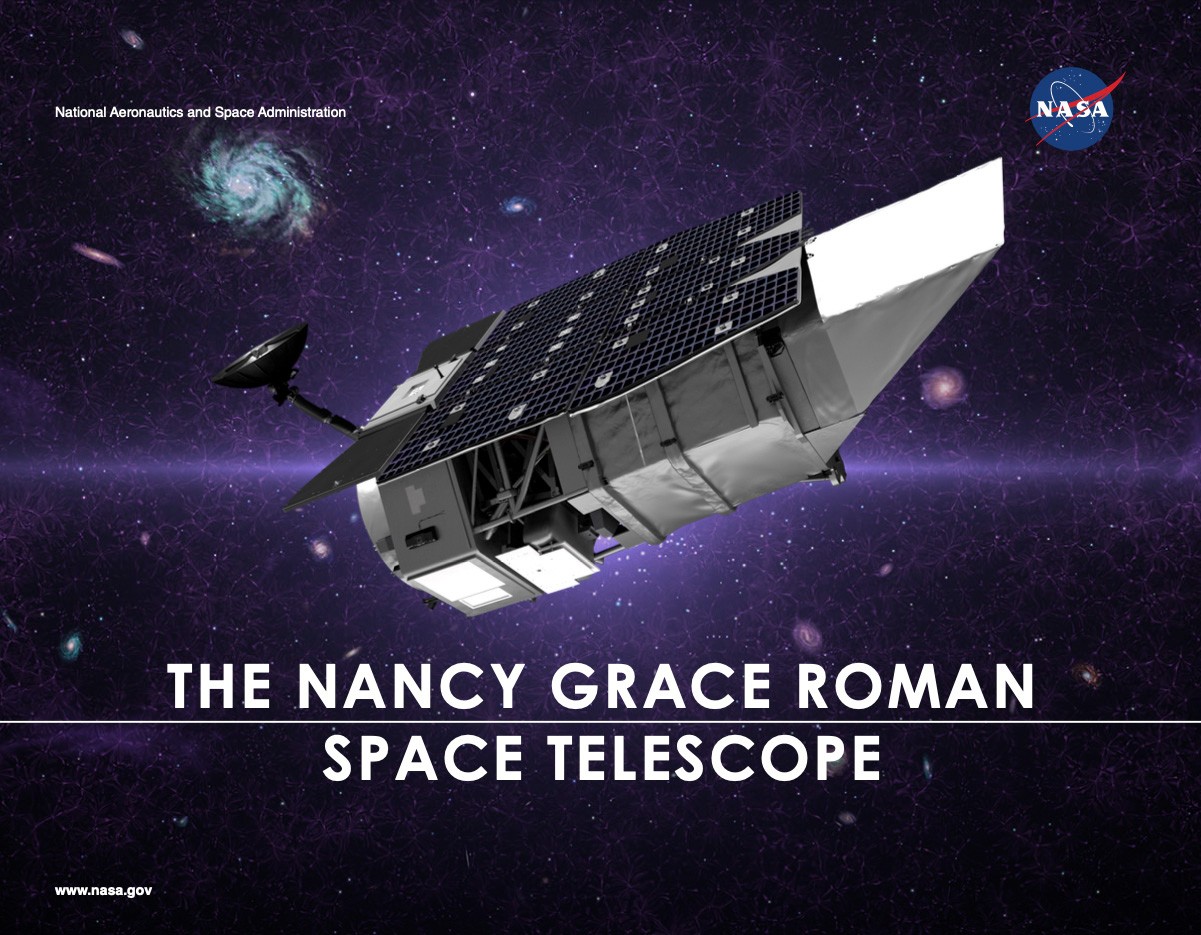 National Aeronautics and Space Administration

NASA

THE NANCY GRACE ROMAN
SPACE TELESCOPE

www.nasa.gov